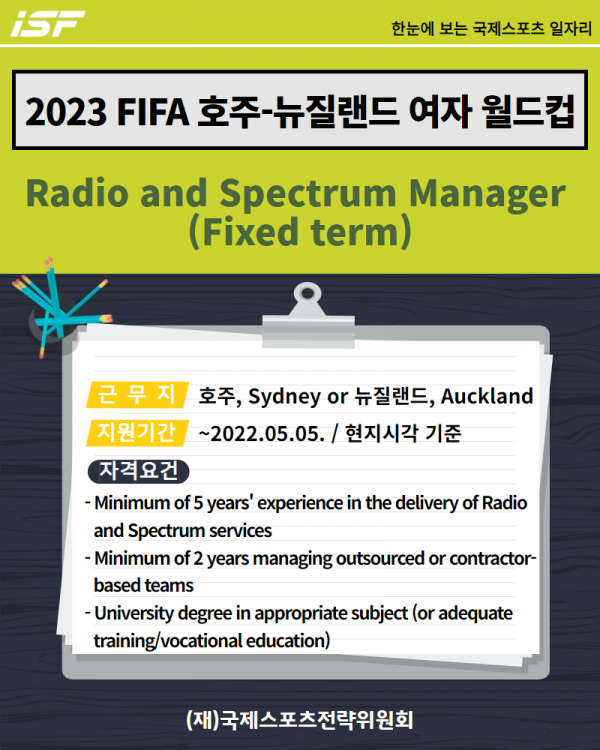 iSF

한눈에 보는 국제스포츠 일자리

2023 FIFA 호주-뉴질랜드 여자 월드컵

Radio and Spectrum Manager (Fixed term)

근 무 지 호주, Sydney or 뉴질랜드, Auckland

지원기간 ~2022.05.05. / 현지시각 기준

자격요건

- Minimum of 5 years' experience in the delivery of Radio and Spectrum services
- Minimum of 2 years managing outsourced or contractor-based teams
- University degree in appropriate subject (or adequate training/vocational education)

(재)국제스포츠전략위원회